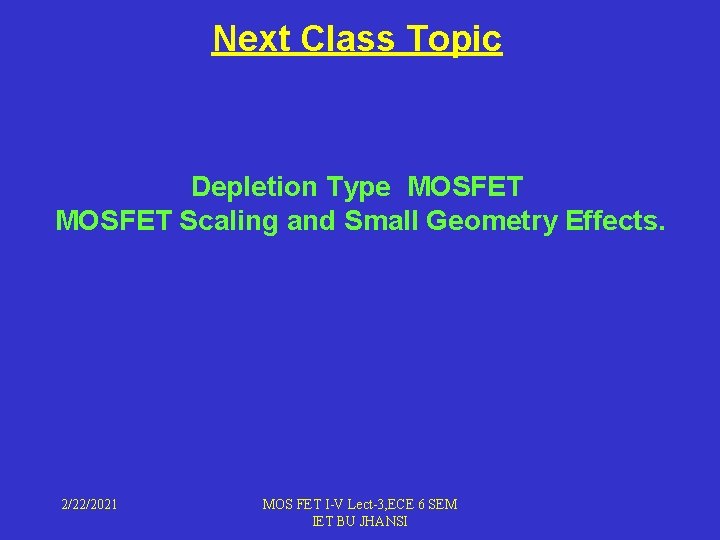 Next Class Topic

Depletion Type MOSFET
MOSFET Scaling and Small Geometry Effects.

2/22/2021

MOS FET I-V Lect-3,ECE 6 SEM
IET BU JHANSI